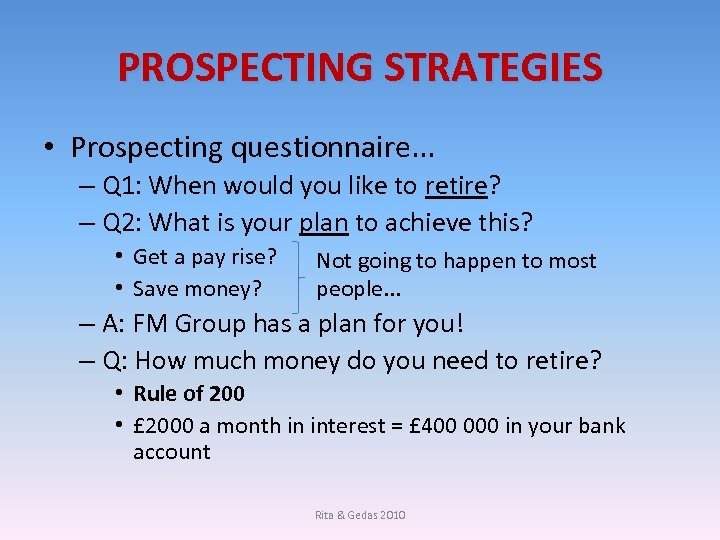 PROSPECTING STRATEGIES

• Prospecting questionnaire...
– Q1: When would you like to retire?
– Q2: What is your plan to achieve this?
• Get a pay rise?
• Save money?
Not going to happen to most people...
– A: FM Group has a plan for you!
– Q: How much money do you need to retire?
• Rule of 200
• £2000 a month in interest = £400 000 in your bank account

Rita & Gedas 2010